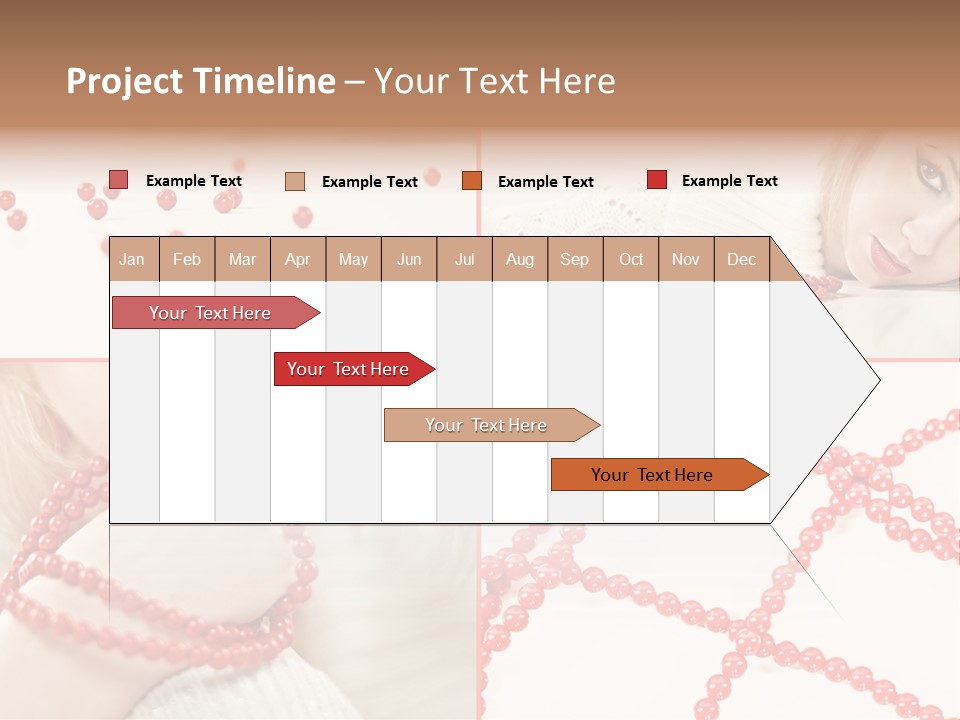 Project Timeline – Your Text Here

Example Text
Example Text
Example Text
Example Text

| Jan | Feb | Mar | Apr | May | Jun | Jul | Aug | Sep | Oct | Nov | Dec |
|---|---|---|---|---|---|---|---|---|---|---|---|

Your Text Here

Your Text Here

Your Text Here

Your Text Here